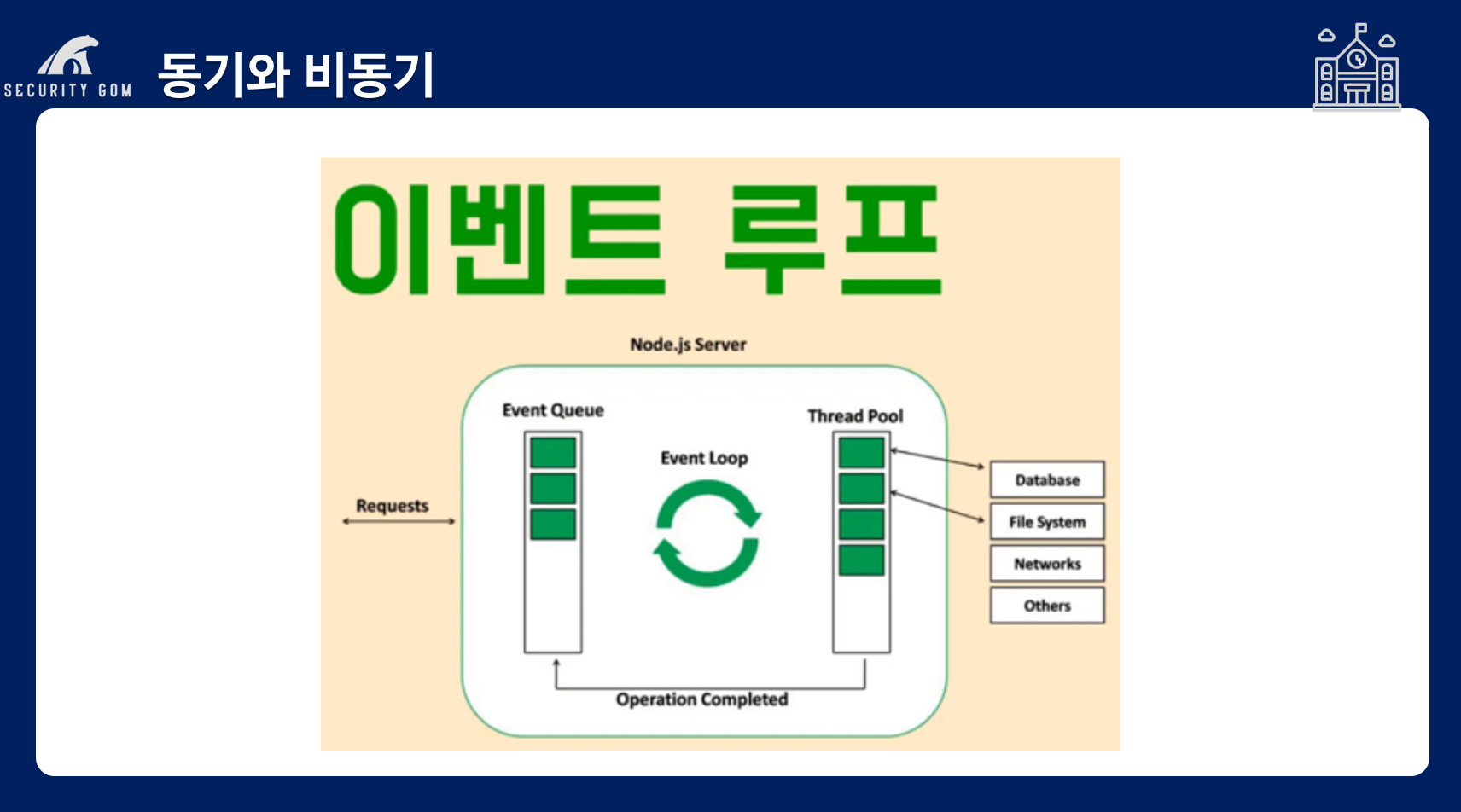 SECURITY GOM

동기와 비동기

이벤트 루프

Node.js Server

Event Queue

Thread Pool

Event Loop

Requests

Database

File System

Networks

Others

Operation Completed